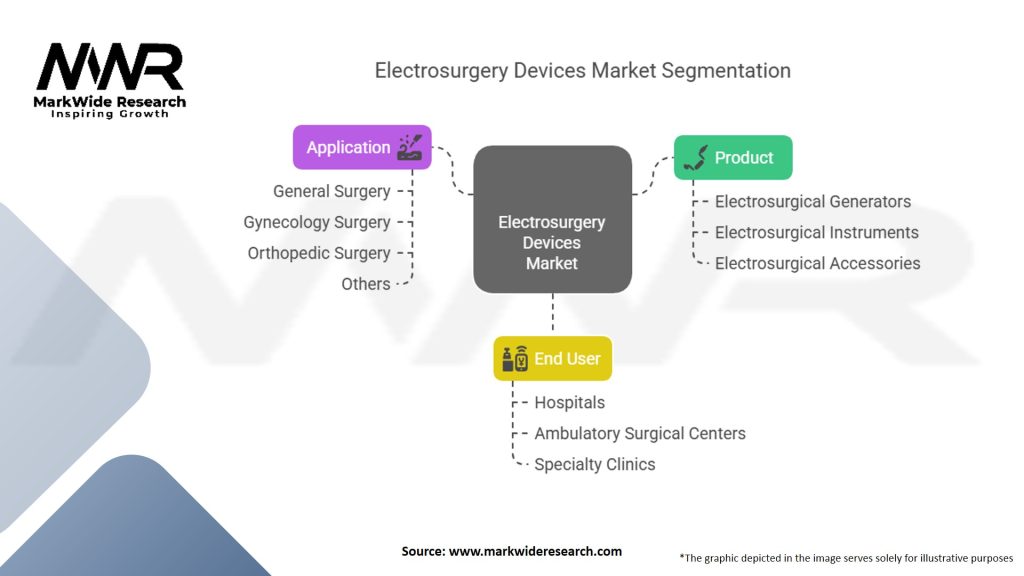 MWR
MarkWide Research
Inspiring Growth

Electrosurgery Devices Market Segmentation

Application
General Surgery
Gynecology Surgery
Orthopedic Surgery
Others

Electrosurgery Devices Market

Product
Electrosurgical Generators
Electrosurgical Instruments
Electrosurgical Accessories

End User
Hospitals
Ambulatory Surgical Centers
Specialty Clinics

Source: www.markwideresearch.com

*The graphic depicted in the image serves solely for illustrative purposes